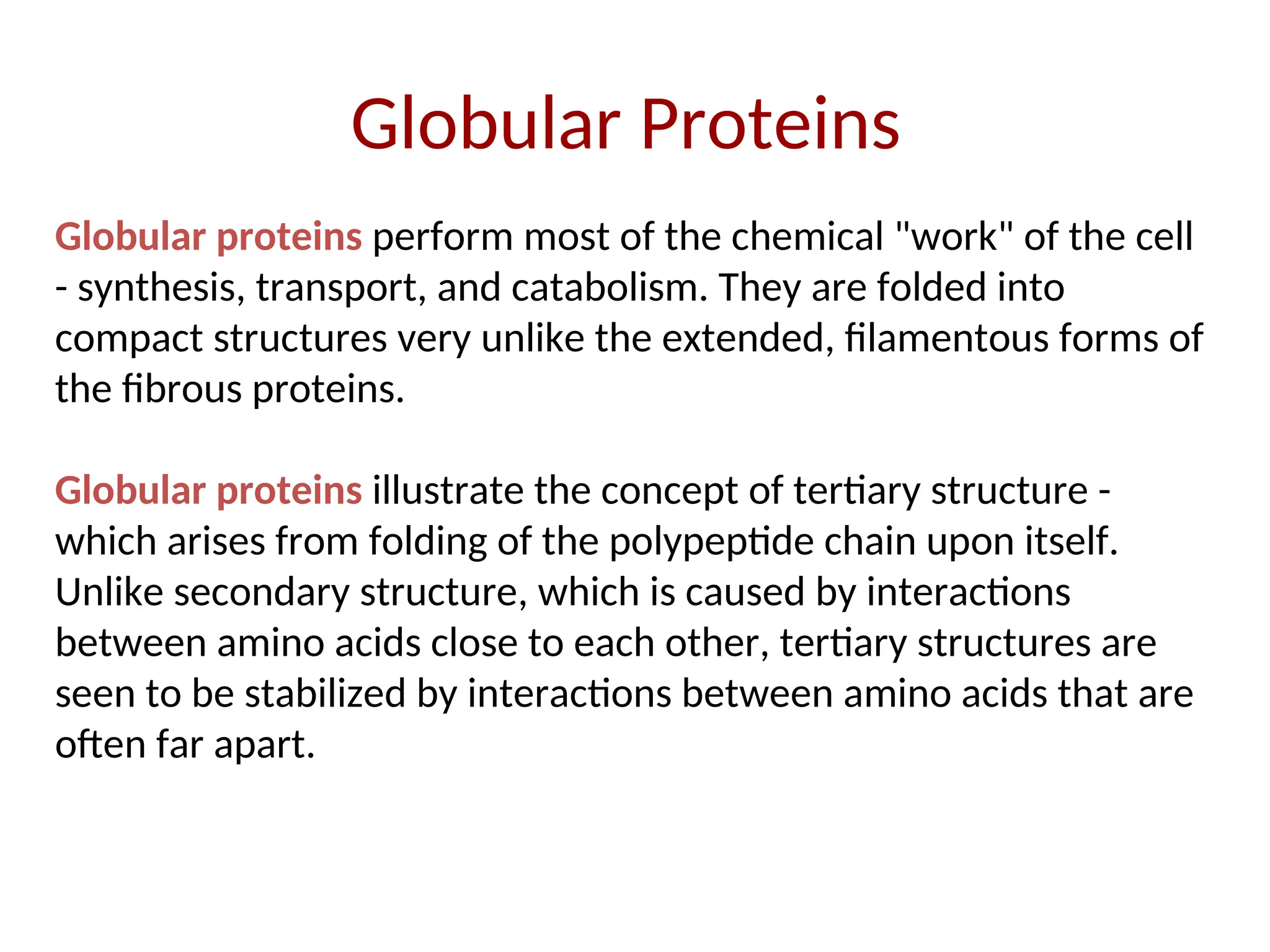 Globular Proteins

Globular proteins perform most of the chemical "work" of the cell - synthesis, transport, and catabolism. They are folded into compact structures very unlike the extended, filamentous forms of the fibrous proteins.

Globular proteins illustrate the concept of tertiary structure - which arises from folding of the polypeptide chain upon itself. Unlike secondary structure, which is caused by interactions between amino acids close to each other, tertiary structures are seen to be stabilized by interactions between amino acids that are often far apart.